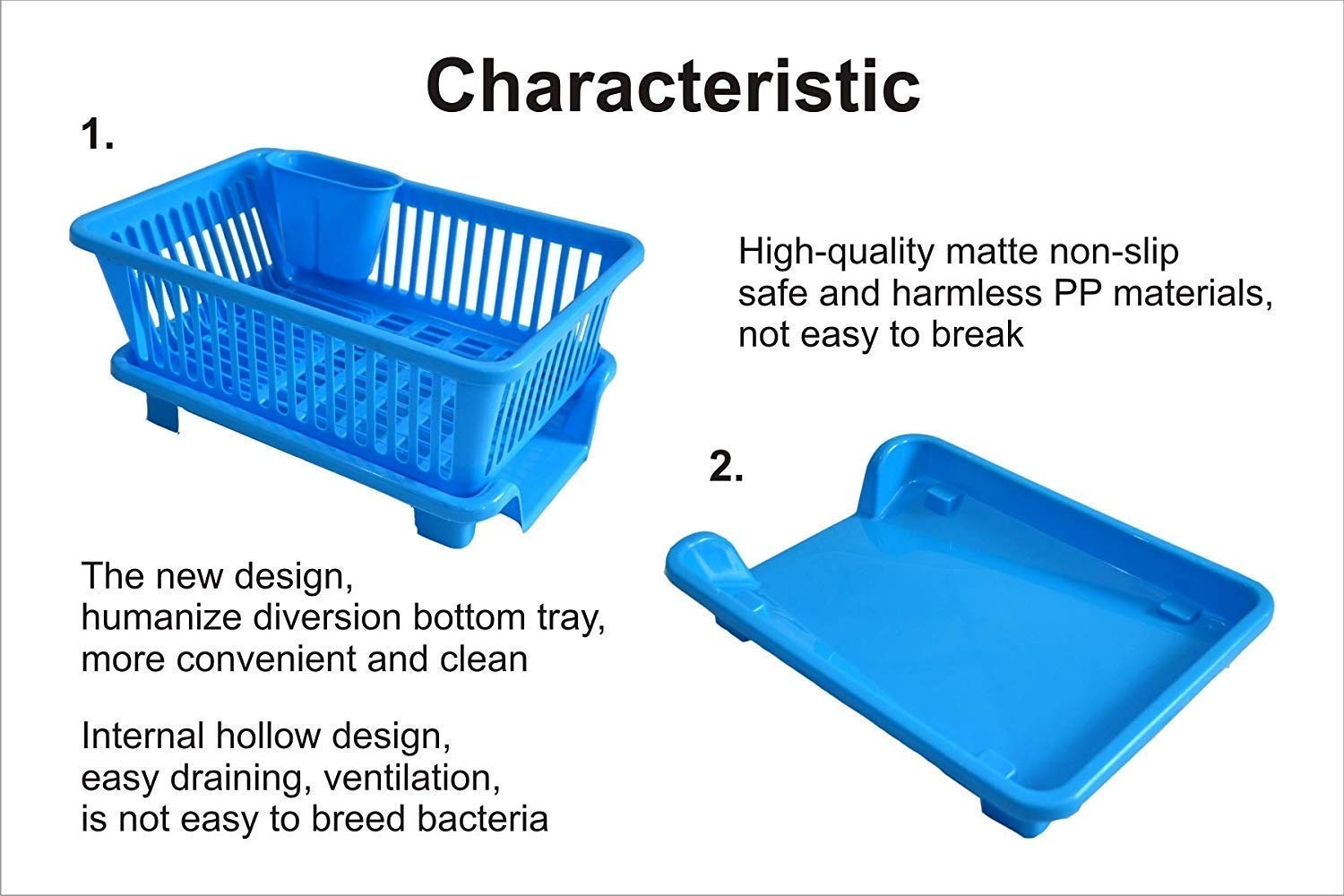 Characteristic

1.

High-quality matte non-slip safe and harmless PP materials, not easy to break

2.

The new design, humanize diversion bottom tray, more convenient and clean

Internal hollow design, easy draining, ventilation, is not easy to breed bacteria